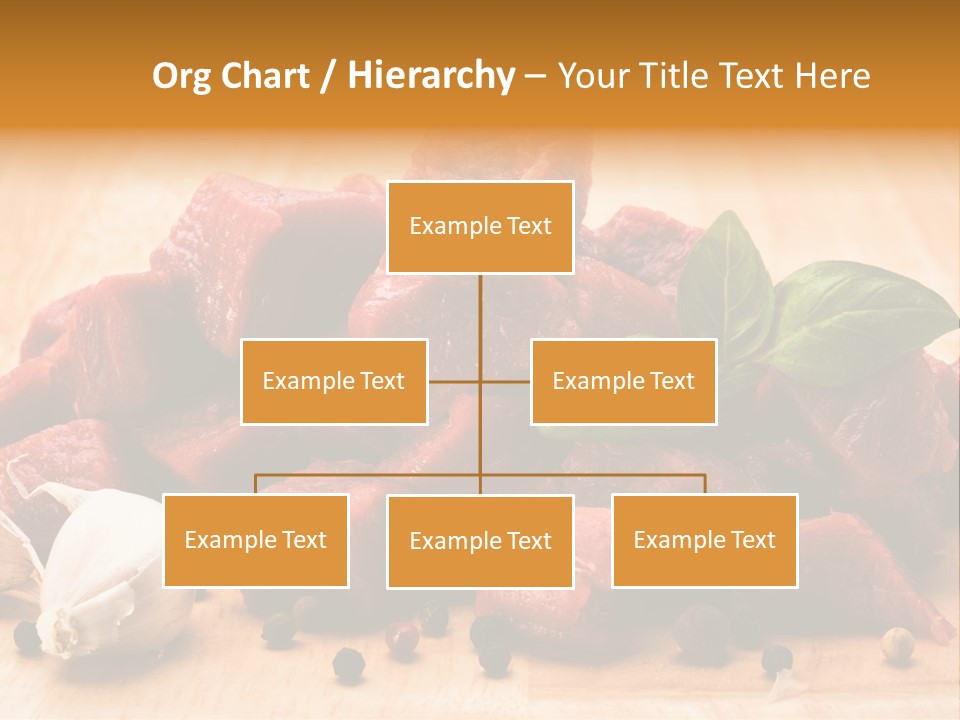 Org Chart / Hierarchy – Your Title Text Here

Example Text

Example Text

Example Text

Example Text

Example Text

Example Text